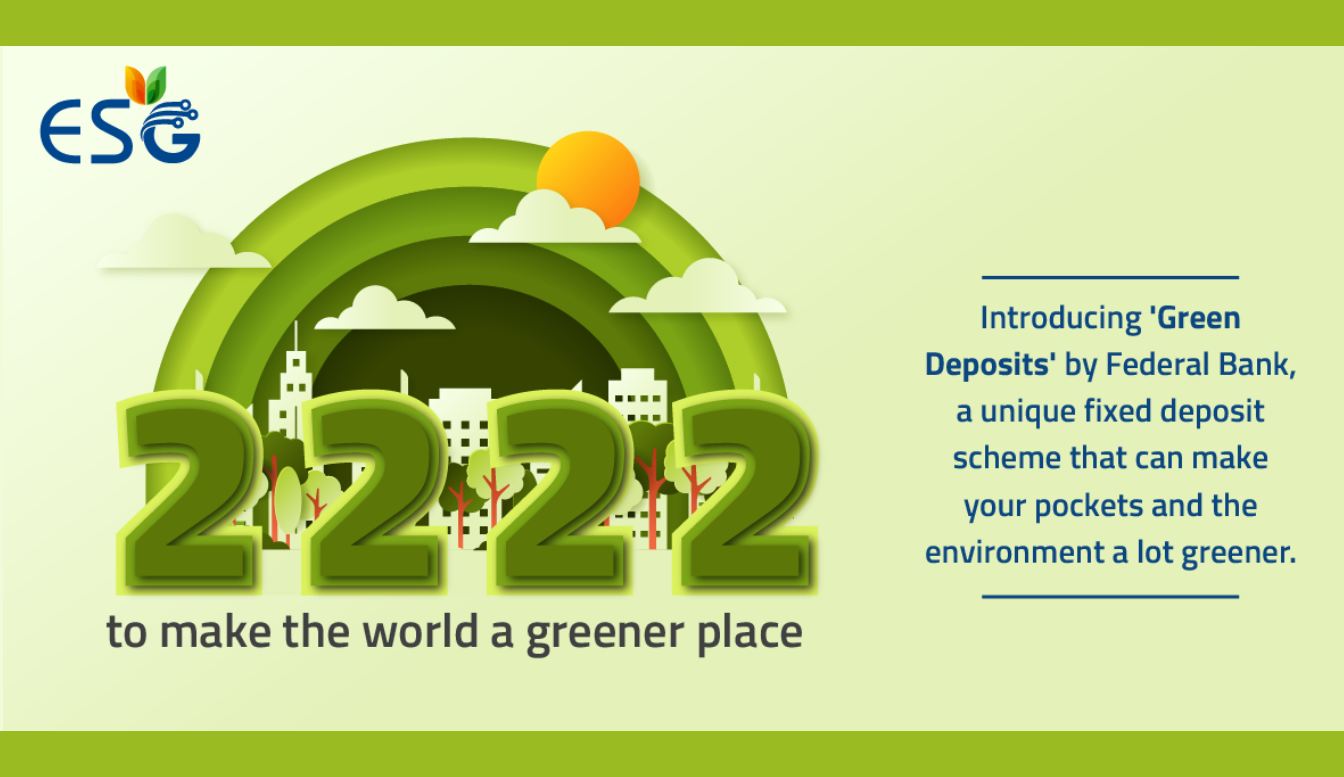 ESG

2222

to make the world a greener place

Introducing 'Green Deposits' by Federal Bank, a unique fixed deposit scheme that can make your pockets and the environment a lot greener.